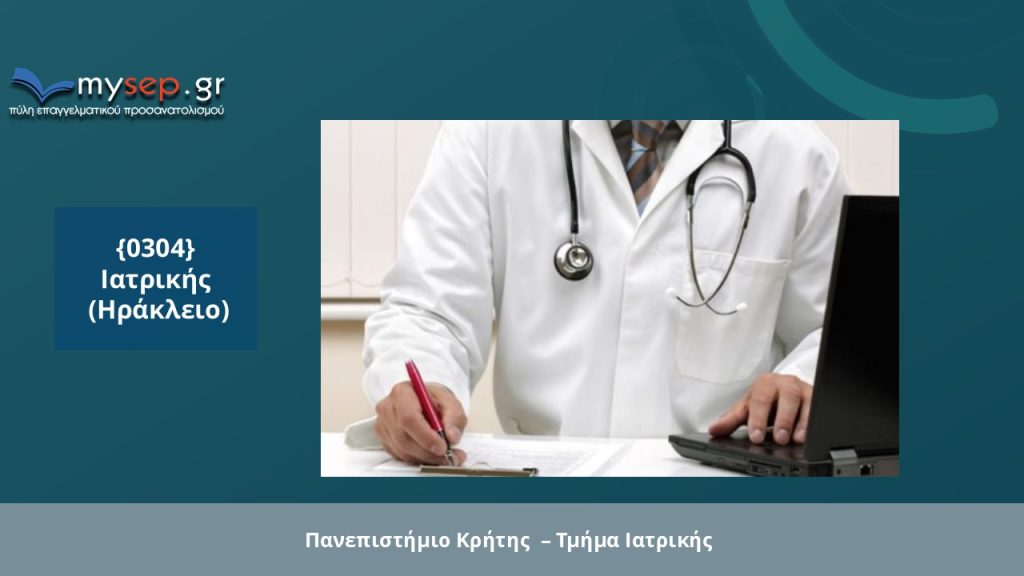 mysep.gr
πύλη επαγγελματικού προσανατολισμού

{0304}
Ιατρικής
(Ηράκλειο)

Πανεπιστήμιο Κρήτης – Τμήμα Ιατρικής